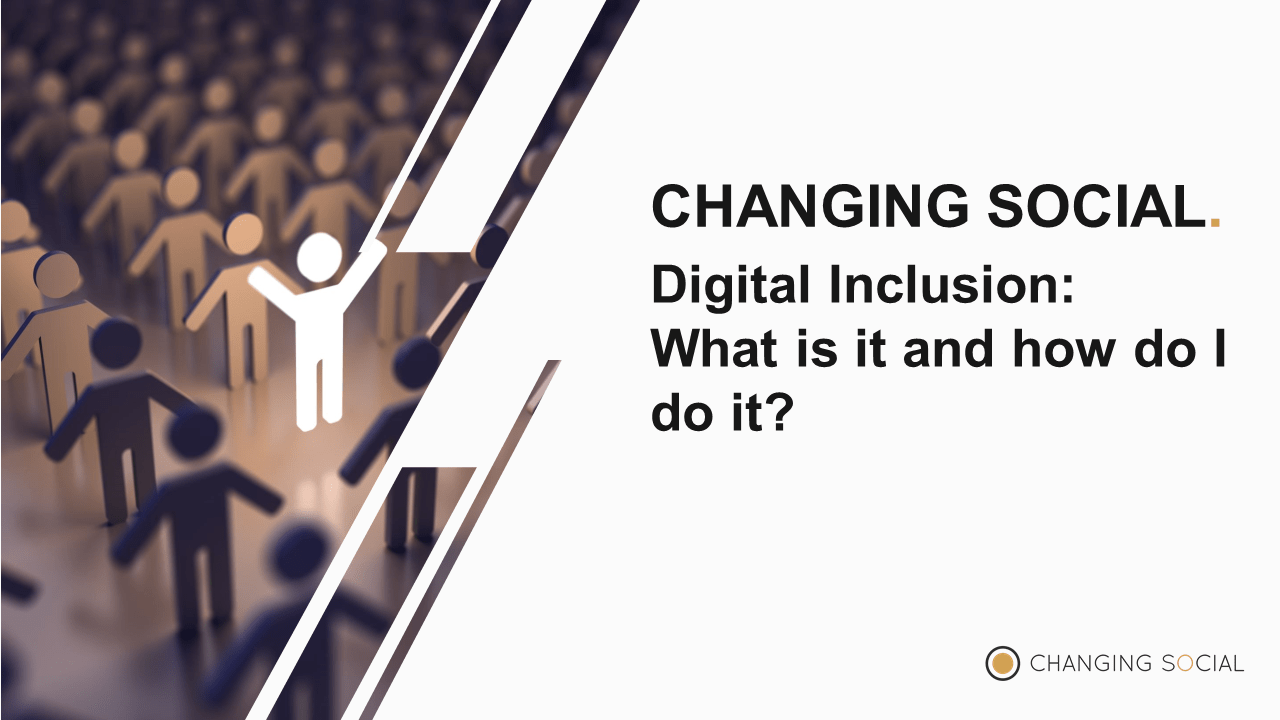 CHANGING SOCIAL.

Digital Inclusion: What is it and how do I do it?

CHANGING SOCIAL